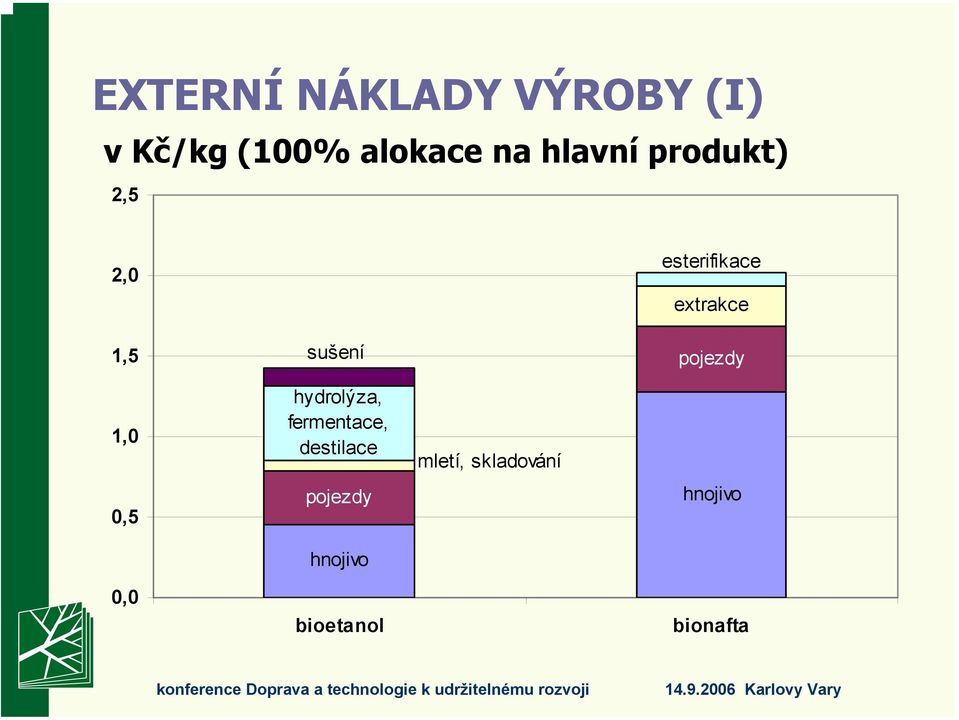 EXTERNÍ NÁKLADY VÝROBY (I)

v Kč/kg (100% alokace na hlavní produkt)

2,5
2,0
1,5
1,0
0,5
0,0

sušení
hydrolýza, fermentace, destilace
mletí, skladování
pojezdy
hnojivo

esterifikace
extrakce
pojezdy
hnojivo

bioetanol
bionafta

konference Doprava a technologie k udržitelnému rozvoji
14.9.2006 Karlovy Vary